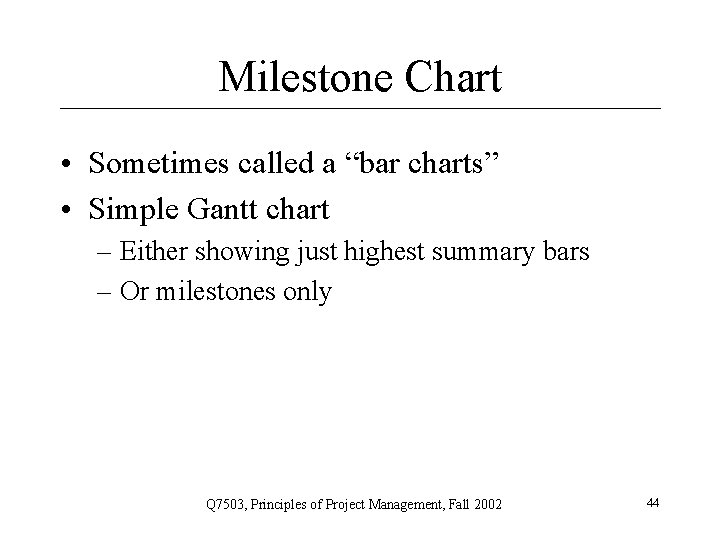 Milestone Chart

• Sometimes called a “bar charts”
• Simple Gantt chart
– Either showing just highest summary bars
– Or milestones only

Q7503, Principles of Project Management, Fall 2002

44